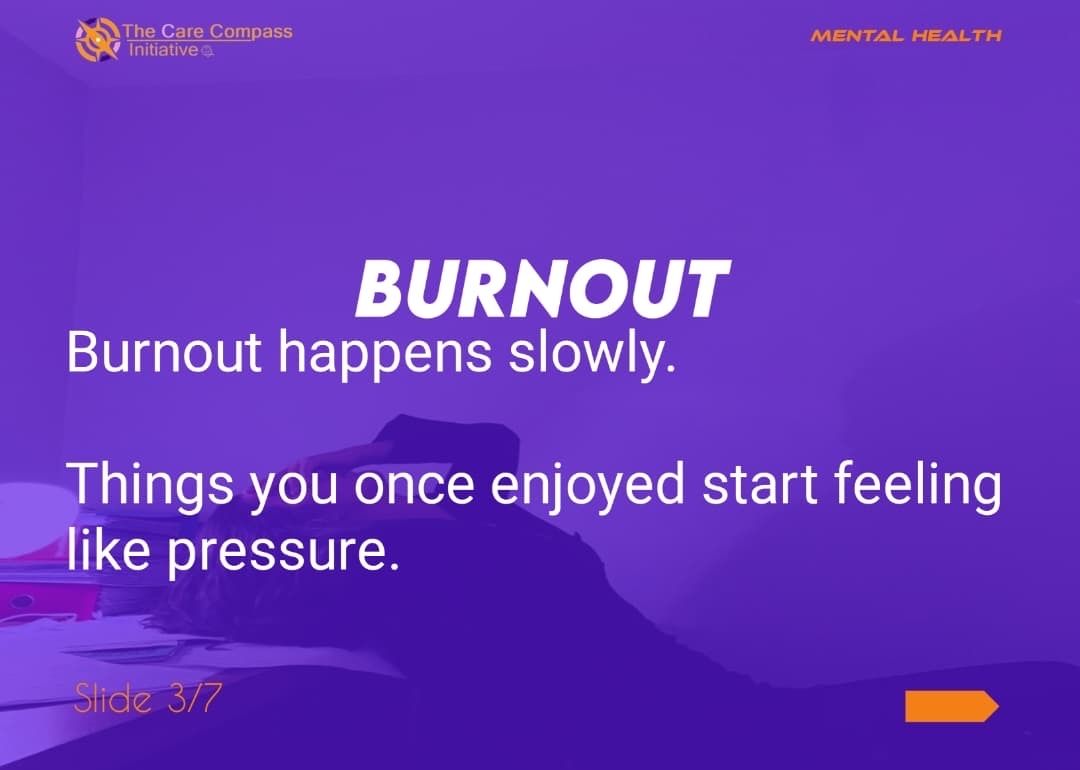 The Care Compass Initiative

MENTAL HEALTH

BURNOUT

Burnout happens slowly.

Things you once enjoyed start feeling like pressure.

Slide 3/7